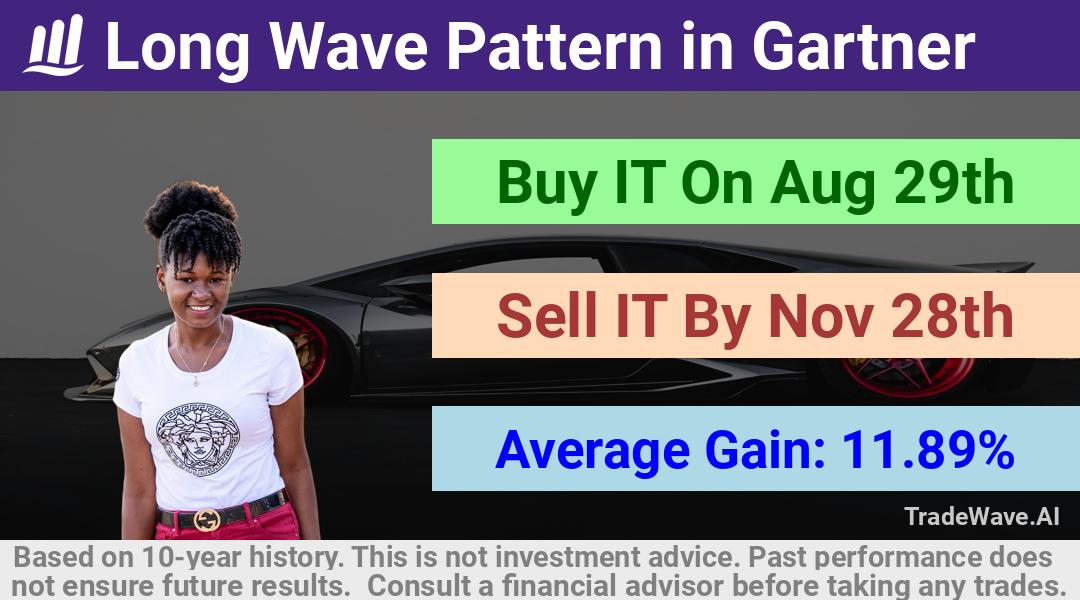 Long Wave Pattern in Gartner

Buy IT On Aug 29th

Sell IT By Nov 28th

Average Gain: 11.89%

TradeWave.AI

Based on 10-year history. This is not investment advice. Past performance does not ensure future results. Consult a financial advisor before taking any trades.